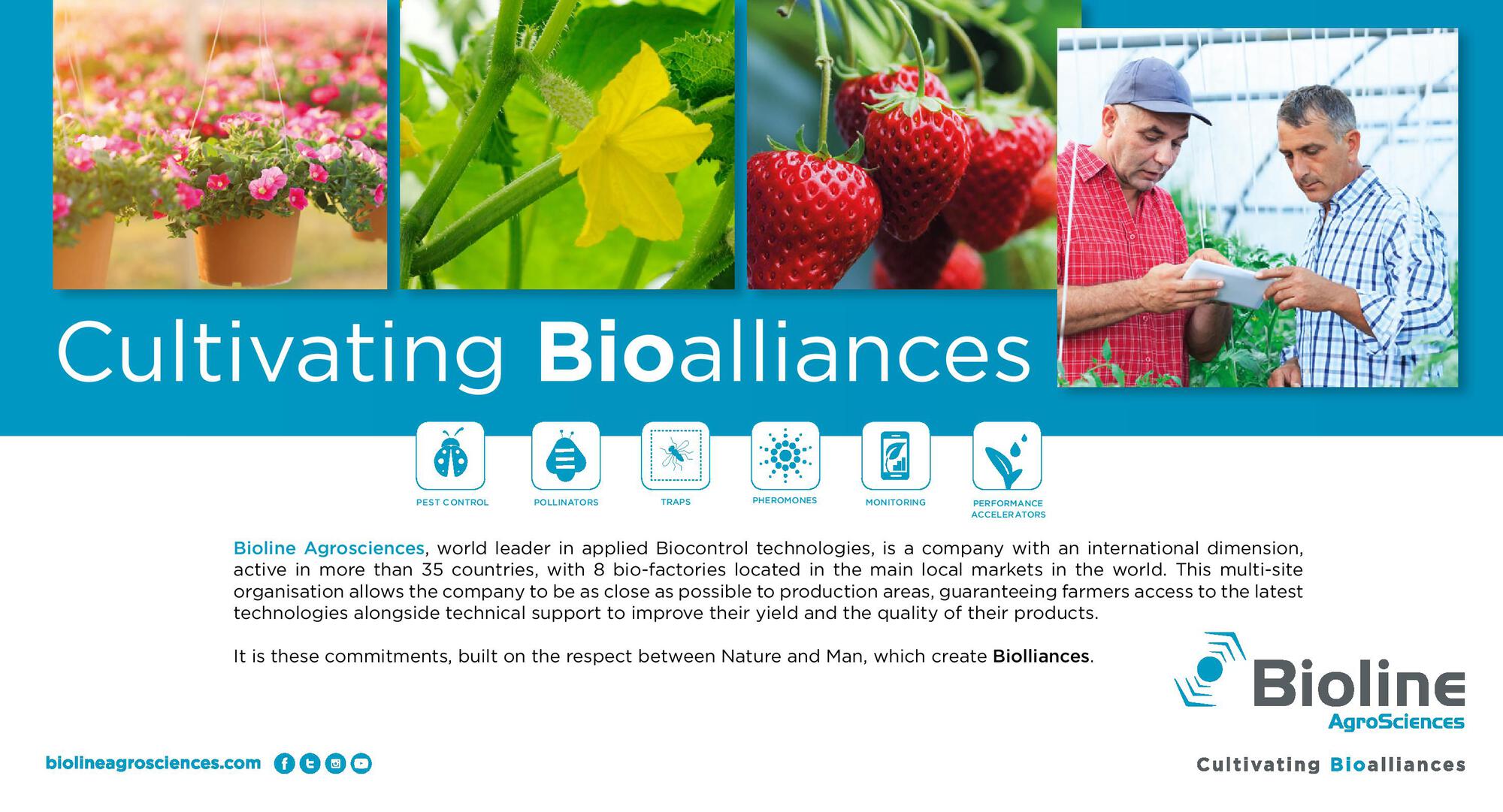 Cultivating Bioalliances

PEST CONTROL

POLLINATORS

TRAPS

PHEROMONES

MONITORING

PERFORMANCE ACCELERATORS

Bioline Agrosciences, world leader in applied Biocontrol technologies, is a company with an international dimension, active in more than 35 countries, with 8 bio-factories located in the main local markets in the world. This multi-site organisation allows the company to be as close as possible to production areas, guaranteeing farmers access to the latest technologies alongside technical support to improve their yield and the quality of their products.

It is these commitments, built on the respect between Nature and Man, which create Biolliances.

Bioline AgroSciences

biolineagrosciences.com

Cultivating Bioalliances